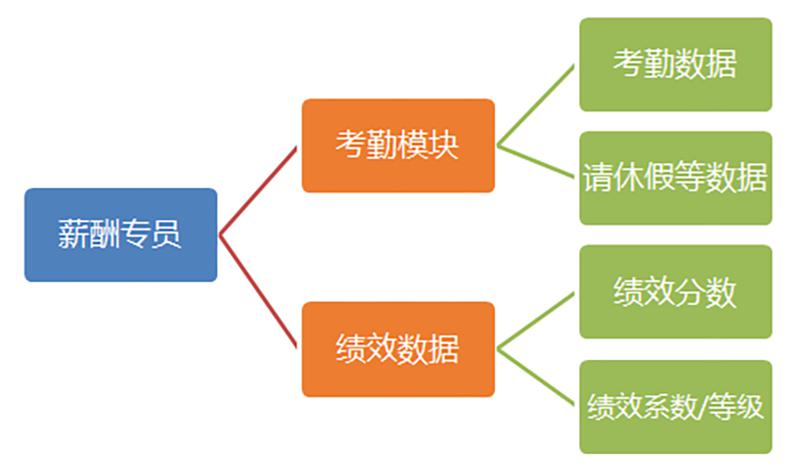 薪酬专员

考勤模块

考勤数据

请休假等数据

绩效数据

绩效分数

绩效系数/等级